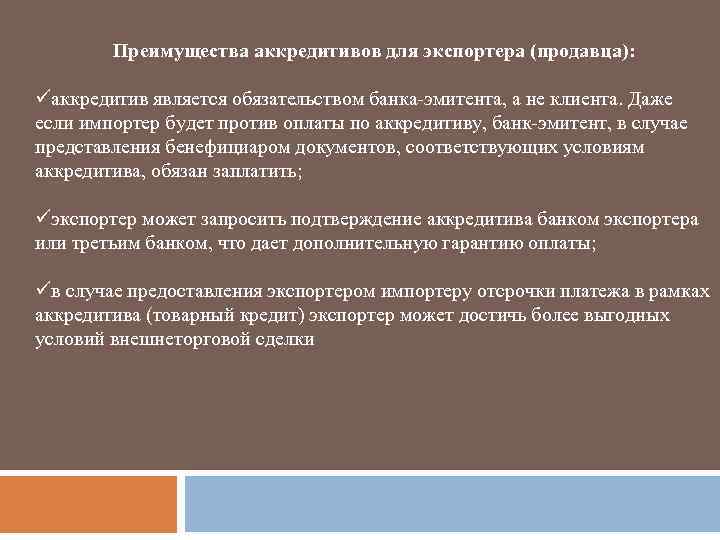 Преимущества аккредитивов для экспортера (продавца):

✓аккредитив является обязательством банка-эмитента, а не клиента. Даже если импортер будет против оплаты по аккредитиву, банк-эмитент, в случае представления бенефициаром документов, соответствующих условиям аккредитива, обязан заплатить;

✓экспортер может запросить подтверждение аккредитива банком экспортера или третьим банком, что дает дополнительную гарантию оплаты;

✓в случае предоставления экспортером импортеру отсрочки платежа в рамках аккредитива (товарный кредит) экспортер может достичь более выгодных условий внешнеторговой сделки